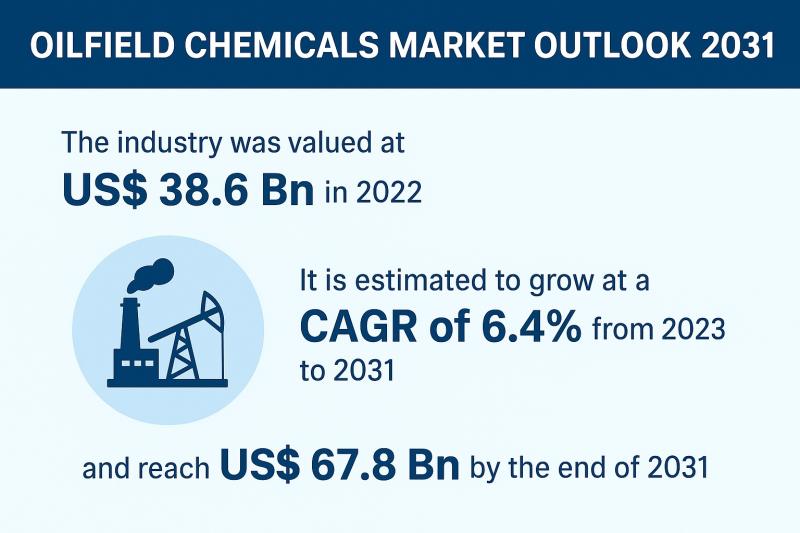 OILFIELD CHEMICALS MARKET OUTLOOK 2031

The industry was valued at US$ 38.6 Bn in 2022

It is estimated to grow at a CAGR of 6.4% from 2023 to 2031

and reach US$ 67.8 Bn by the end of 2031